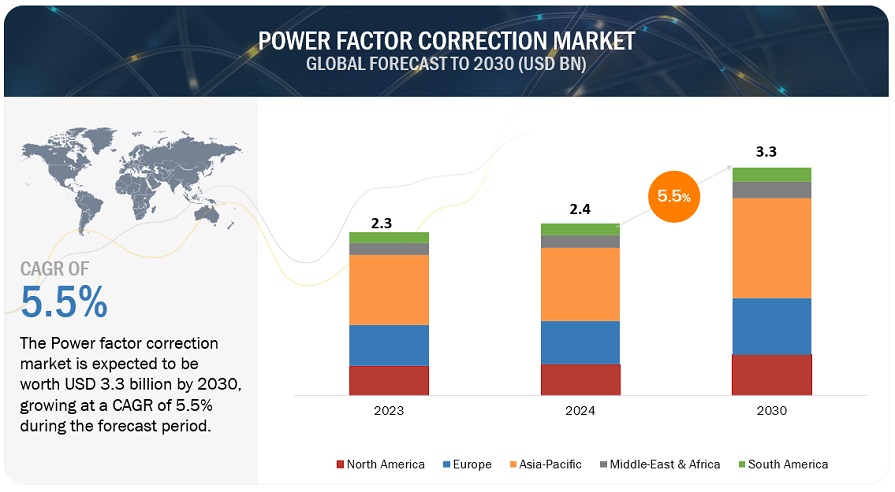 POWER FACTOR CORRECTION MARKET
GLOBAL FORECAST TO 2030 (USD BN)

CAGR OF
5.5%

The Power factor correction market is expected to be worth USD 3.3 billion by 2030, growing at a CAGR of 5.5% during the forecast period.

2.3
2.4
5.5%
3.3

2023
2024
2030

North America
Europe
Asia-Pacific
Middle-East & Africa
South America